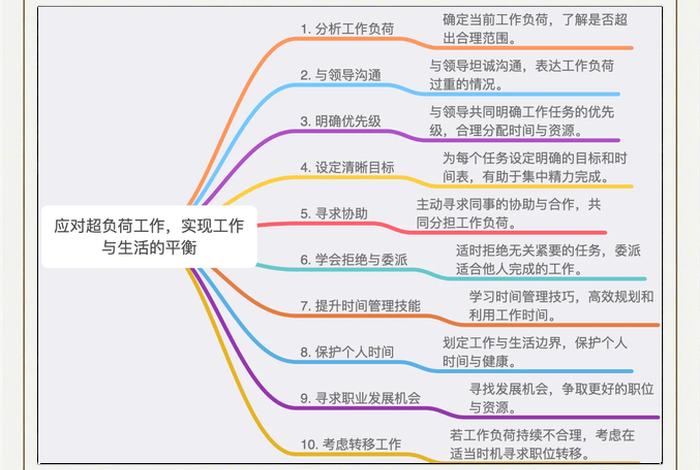 应对超负荷工作，实现工作与生活的平衡

1. 分析工作负荷
确定当前工作负荷，了解是否超出合理范围。

2. 与领导沟通
与领导坦诚沟通，表达工作负荷过重的情况。

3. 明确优先级
与领导共同明确工作任务的优先级，合理分配时间与资源。

4. 设定清晰目标
为每个任务设定明确的目标和时间表，有助于集中精力完成。

5. 寻求协助
主动寻求同事的协助与合作，共同分担工作负荷。

6. 学会拒绝与委派
适时拒绝无关紧要的任务，委派适合他人完成的工作。

7. 提升时间管理技能
学习时间管理技巧，高效规划和利用工作时间。

8. 保护个人时间
划定工作与生活边界，保护个人时间与健康。

9. 寻求职业发展机会
寻找发展机会，争取更好的职位与资源。

10. 考虑转移工作
若工作负荷持续不合理，考虑在适当时机寻求职位转移。